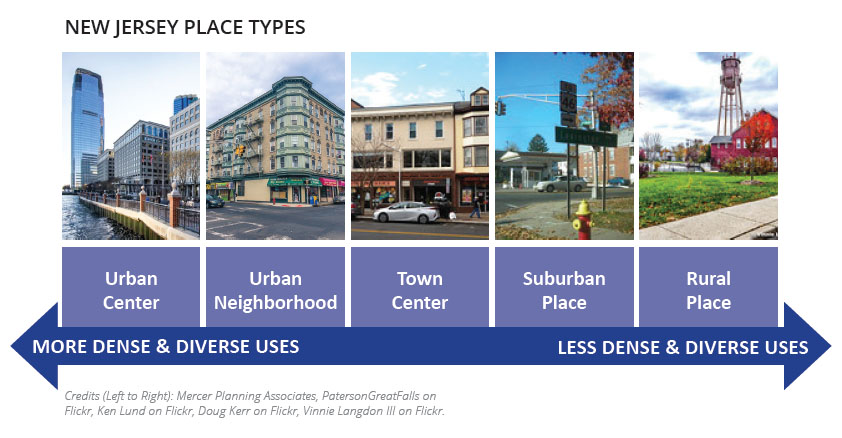 NEW JERSEY PLACE TYPES

Urban Center

Urban Neighborhood

Town Center

Suburban Place

Rural Place

MORE DENSE & DIVERSE USES

LESS DENSE & DIVERSE USES

Credits (Left to Right): Mercer Planning Associates, PatersonGreatFalls on Flickr, Ken Lund on Flickr, Doug Kerr on Flickr, Vinnie Langdon III on Flickr.